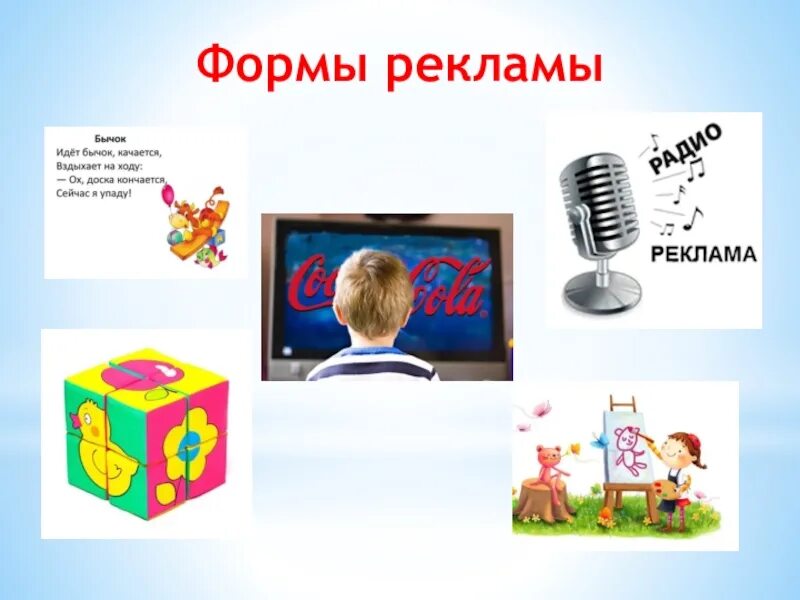 Формы рекламы

Бычок
Идёт бычок, качается,
Вздыхает на ходу:
— Ох, доска кончается,
Сейчас я упаду!

Coca-Cola

РАДИО
РЕКЛАМА